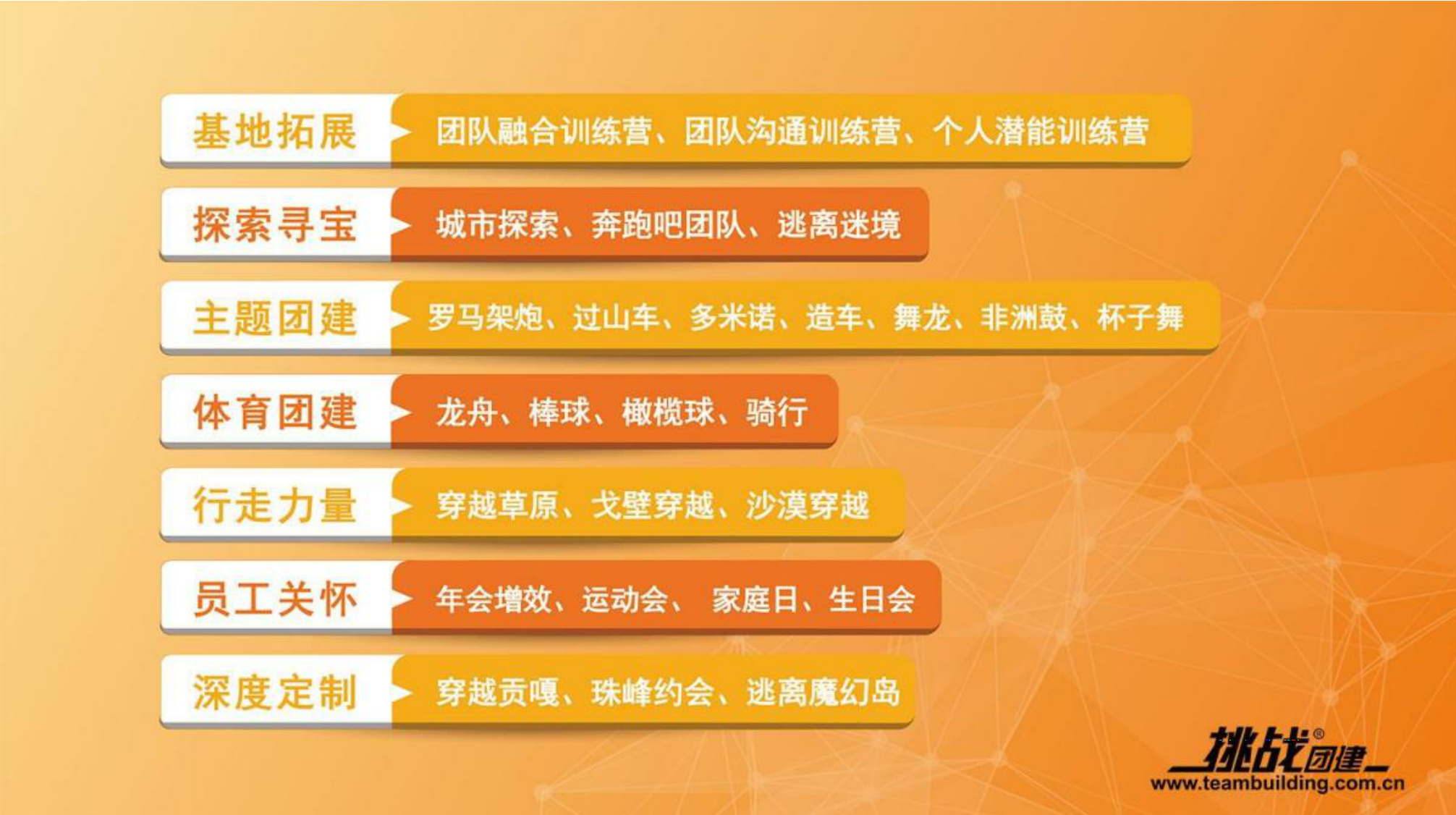 基地拓展　团队融合训练营、团队沟通训练营、个人潜能训练营

探索寻宝　城市探索、奔跑吧团队、逃离迷境

主题团建　罗马架炮、过山车、多米诺、造车、舞龙、非洲鼓、杯子舞

体育团建　龙舟、棒球、橄榄球、骑行

行走力量　穿越草原、戈壁穿越、沙漠穿越

员工关怀　年会增效、运动会、 家庭日、生日会

深度定制　穿越贡嘎、珠峰约会、逃离魔幻岛

挑战团建®
www.teambuilding.com.cn